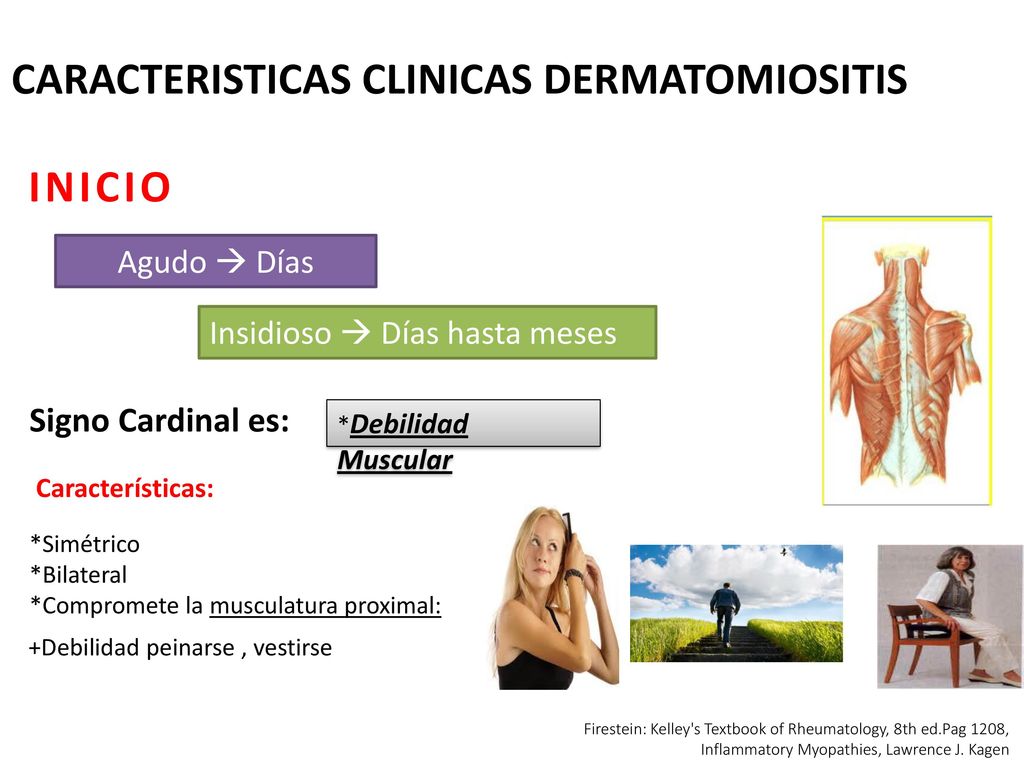 CARACTERISTICAS CLINICAS DERMATOMIOSITIS

INICIO

Agudo → Días

Insidioso → Días hasta meses

Signo Cardinal es:

*Debilidad Muscular

Características:

*Simétrico
*Bilateral
*Compromete la musculatura proximal:

+Debilidad peinarse , vestirse

Firestein: Kelley's Textbook of Rheumatology, 8th ed.Pag 1208, Inflammatory Myopathies, Lawrence J. Kagen